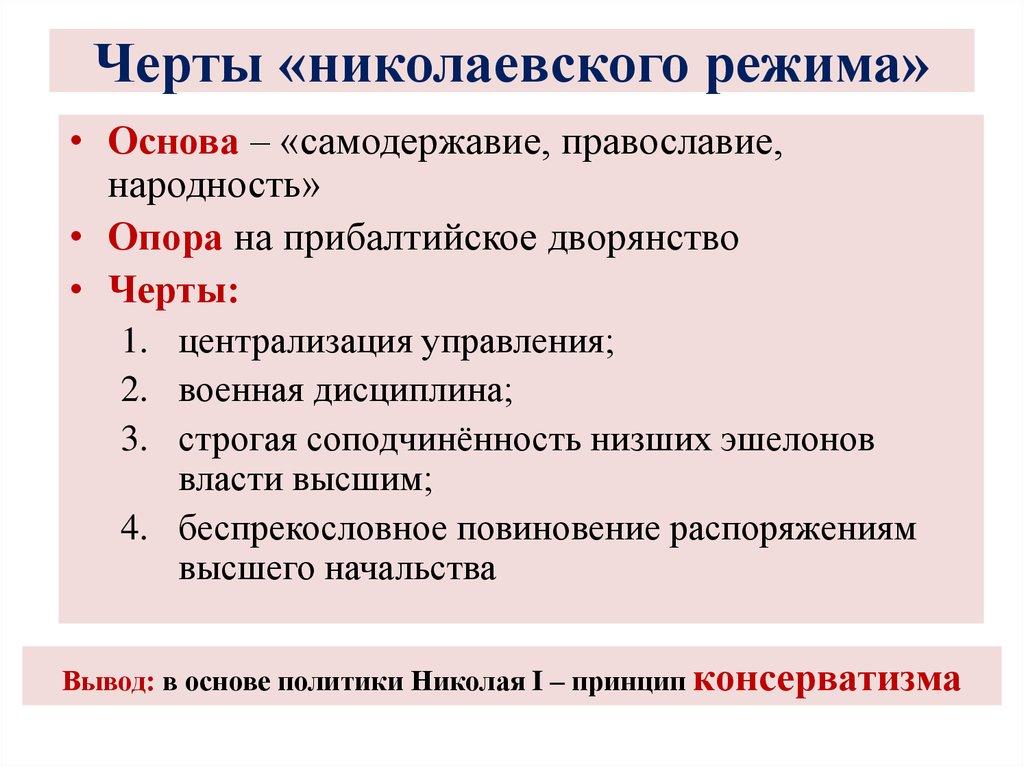 Черты «николаевского режима»

• Основа – «самодержавие, православие, народность»
• Опора на прибалтийское дворянство
• Черты:
1. централизация управления;
2. военная дисциплина;
3. строгая соподчинённость низших эшелонов власти высшим;
4. беспрекословное повиновение распоряжениям высшего начальства

Вывод: в основе политики Николая I – принцип консерватизма